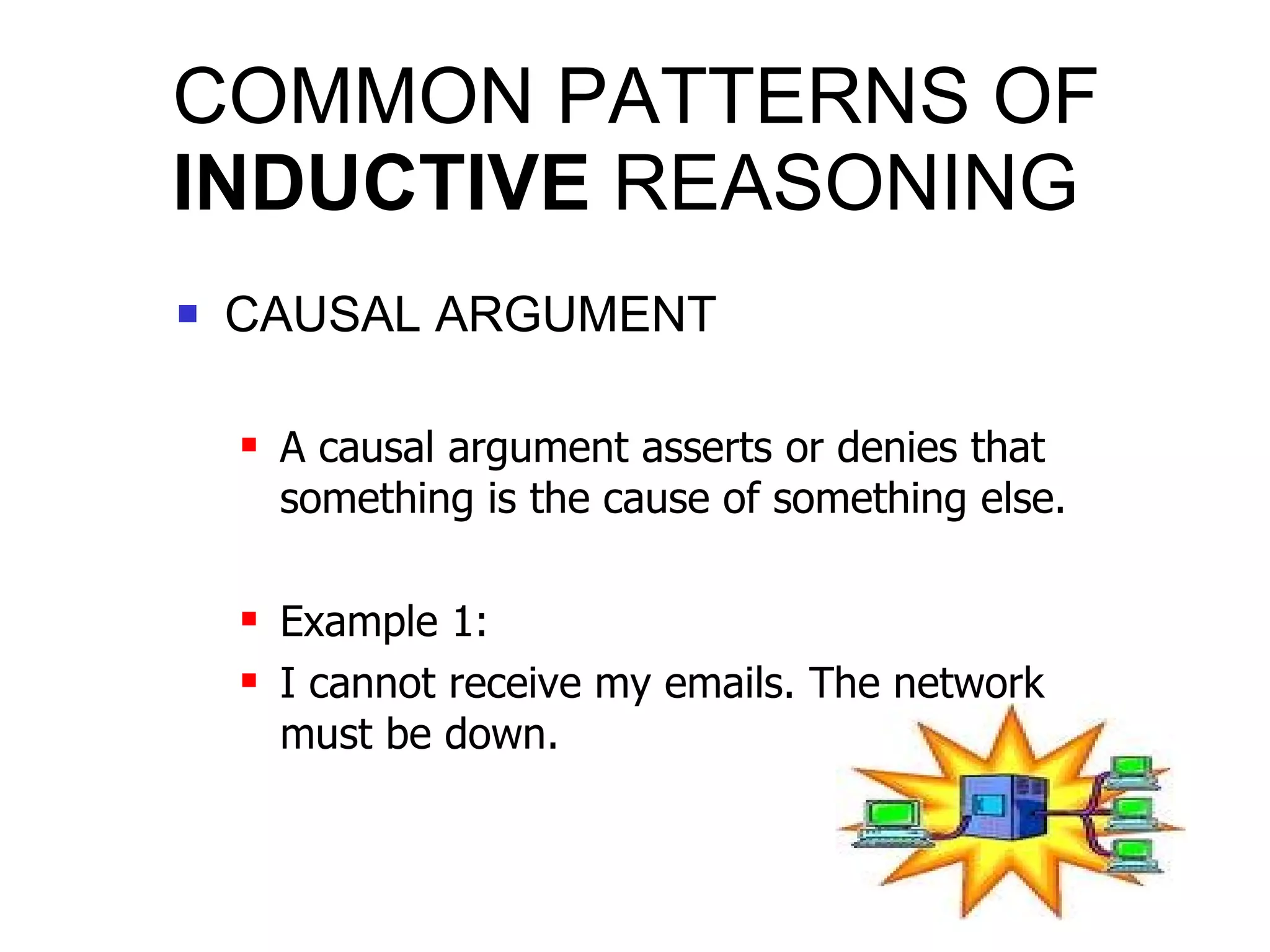 COMMON PATTERNS OF INDUCTIVE REASONING

CAUSAL ARGUMENT

A causal argument asserts or denies that something is the cause of something else.

Example 1:

I cannot receive my emails. The network must be down.